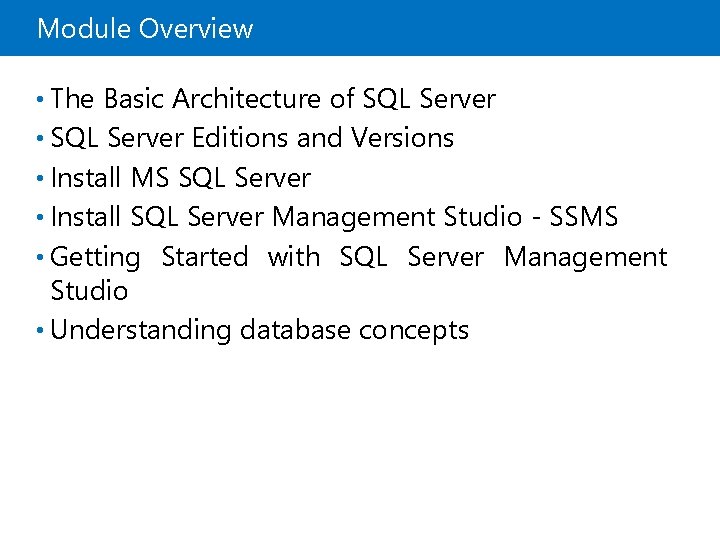 Module Overview

• The Basic Architecture of SQL Server
• SQL Server Editions and Versions
• Install MS SQL Server
• Install SQL Server Management Studio - SSMS
• Getting Started with SQL Server Management Studio
• Understanding database concepts